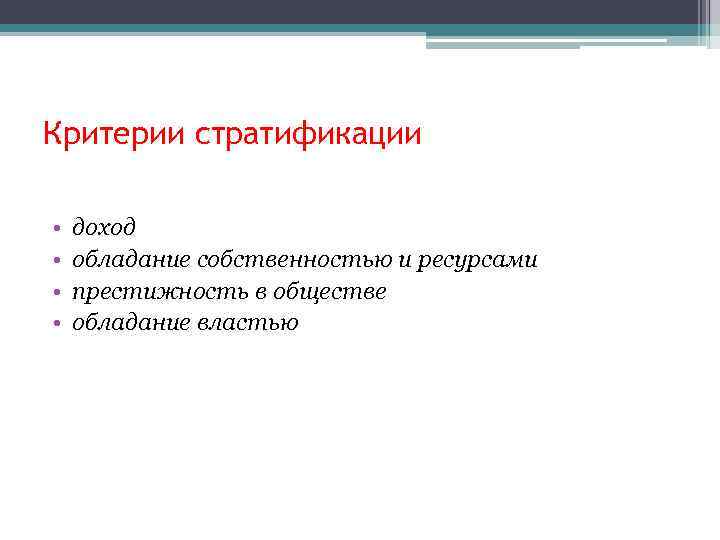 Критерии стратификации

• доход
• обладание собственностью и ресурсами
• престижность в обществе
• обладание властью